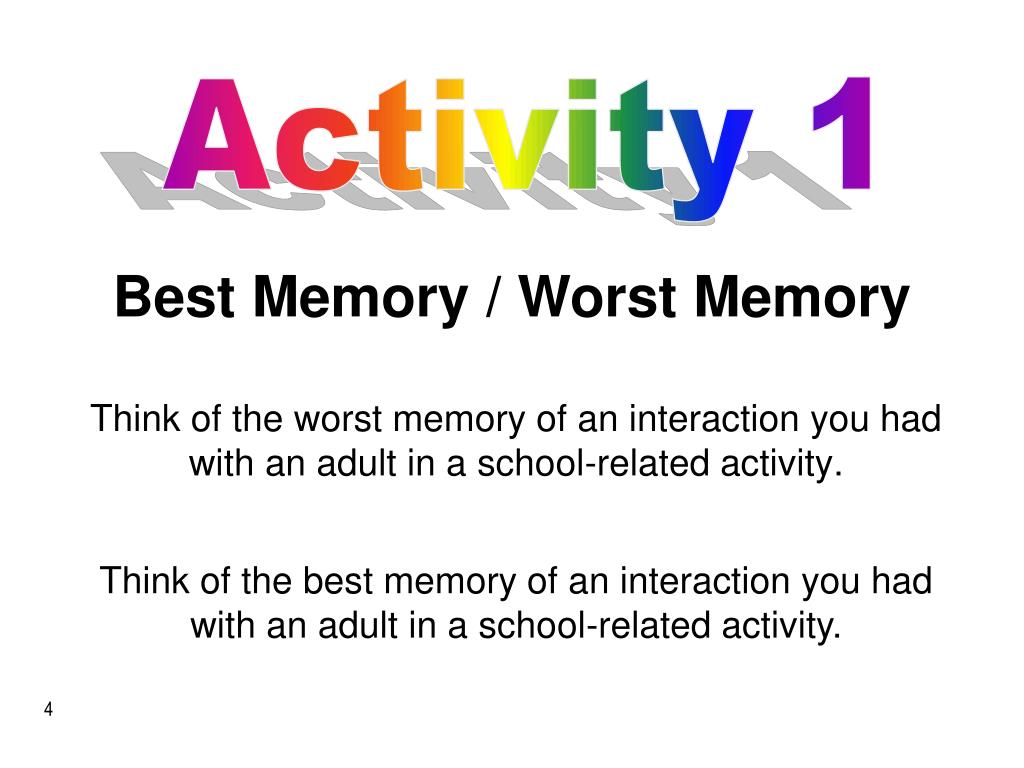 Activity 1

Best Memory / Worst Memory

Think of the worst memory of an interaction you had with an adult in a school-related activity.

Think of the best memory of an interaction you had with an adult in a school-related activity.

4